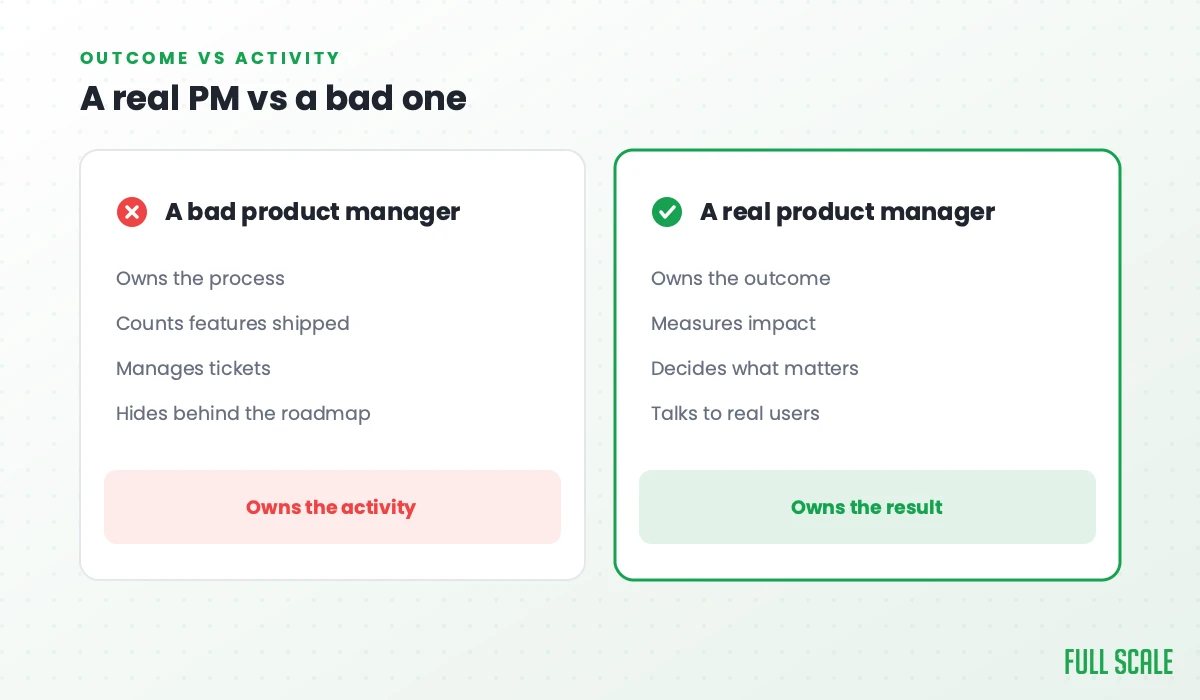 OUTCOME VS ACTIVITY

A real PM vs a bad one

A bad product manager

Owns the process

Counts features shipped

Manages tickets

Hides behind the roadmap

Owns the activity

A real product manager

Owns the outcome

Measures impact

Decides what matters

Talks to real users

Owns the result

FULL SCALE